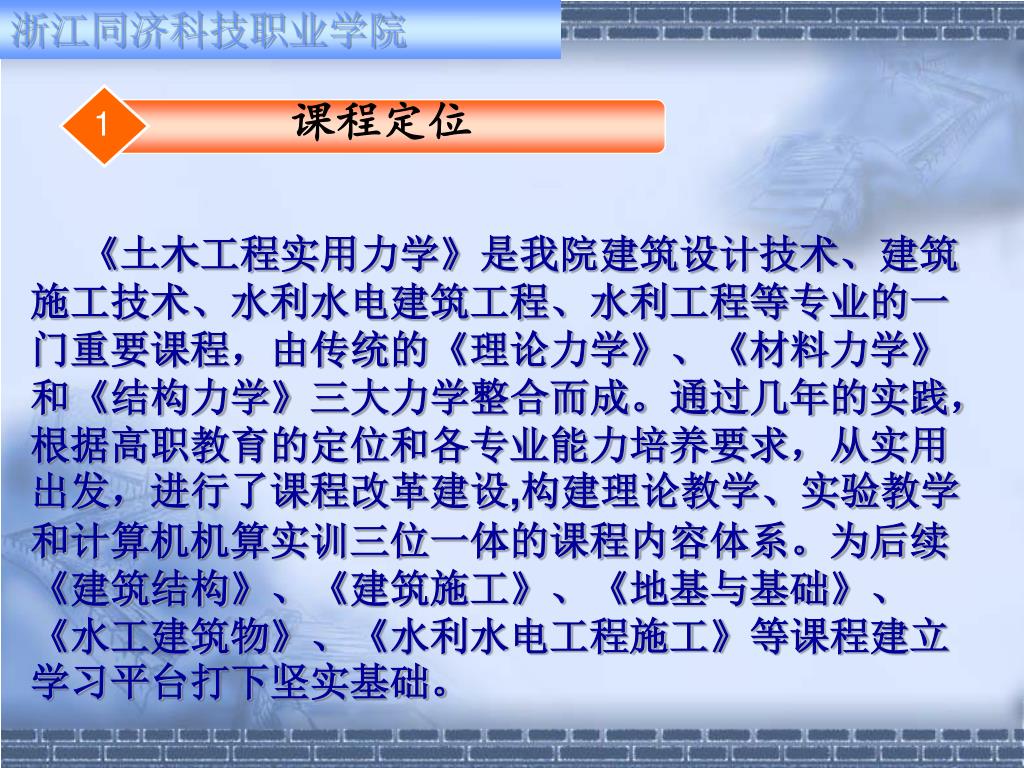 浙江同济科技职业学院

1

课程定位

《土木工程实用力学》是我院建筑设计技术、建筑施工技术、水利水电建筑工程、水利工程等专业的一门重要课程，由传统的《理论力学》、《材料力学》和《结构力学》三大力学整合而成。通过几年的实践，根据高职教育的定位和各专业能力培养要求，从实用出发，进行了课程改革建设,构建理论教学、实验教学和计算机机算实训三位一体的课程内容体系。为后续《建筑结构》、《建筑施工》、《地基与基础》、《水工建筑物》、《水利水电工程施工》等课程建立学习平台打下坚实基础。